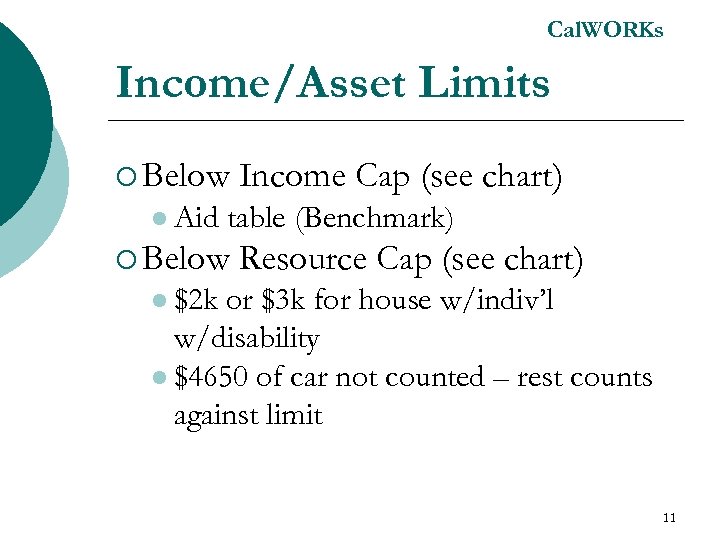 CalWORKs

Income/Asset Limits

Below Income Cap (see chart)

Aid table (Benchmark)

Below Resource Cap (see chart)

\$2k or \$3k for house w/indiv'l w/disability

\$4650 of car not counted – rest counts against limit

11